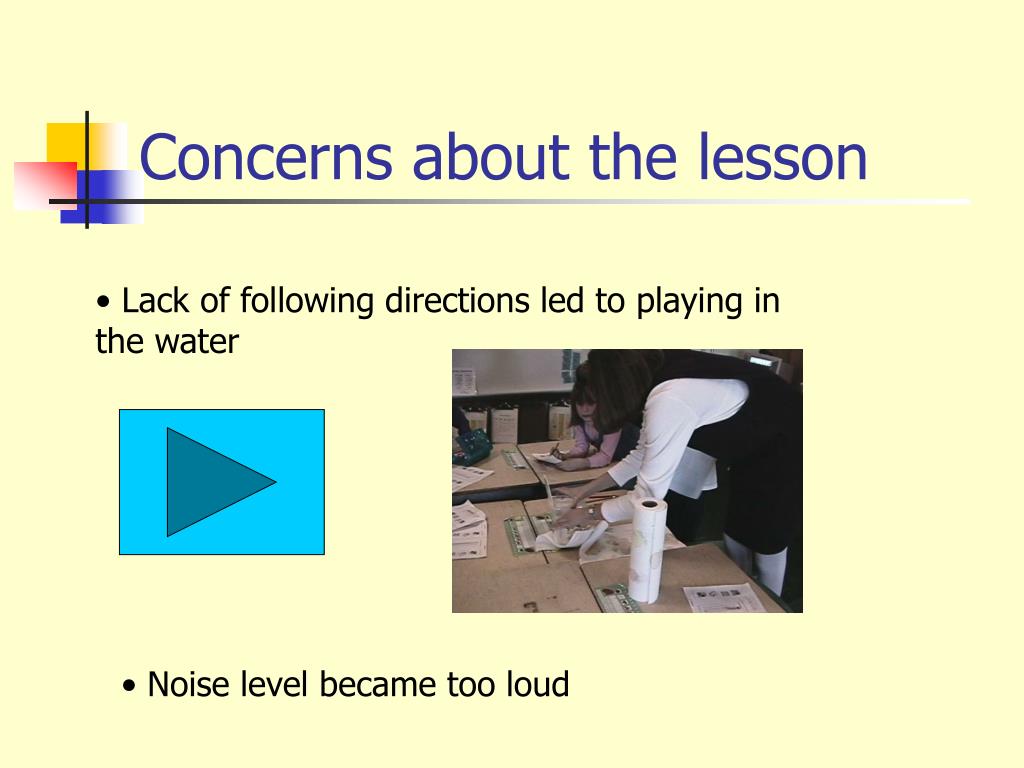 Concerns about the lesson

• Lack of following directions led to playing in the water

• Noise level became too loud